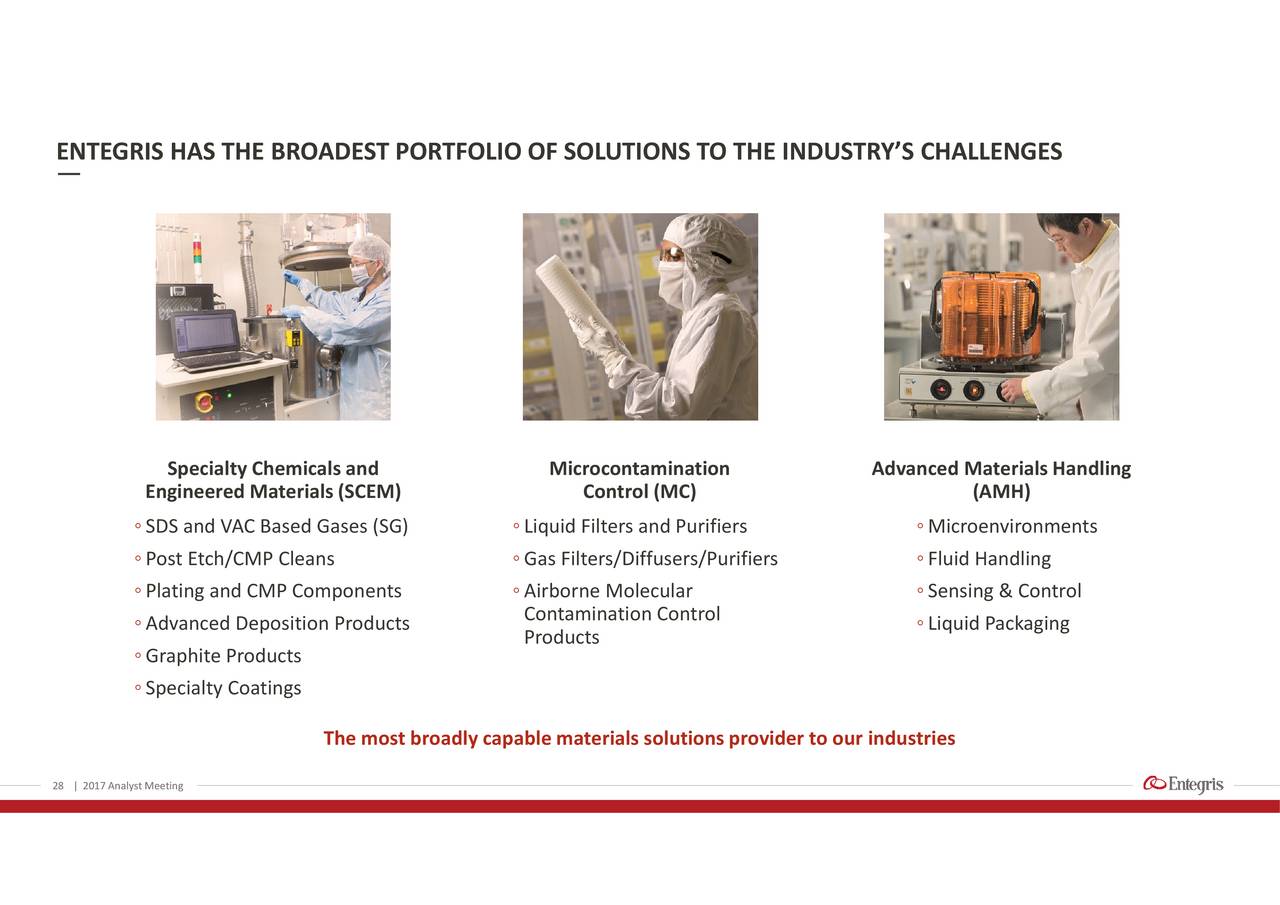 ENTEGRIS HAS THE BROADEST PORTFOLIO OF SOLUTIONS TO THE INDUSTRY'S CHALLENGES

Specialty Chemicals and Engineered Materials (SCEM)

◦ SDS and VAC Based Gases (SG)
◦ Post Etch/CMP Cleans
◦ Plating and CMP Components
◦ Advanced Deposition Products
◦ Graphite Products
◦ Specialty Coatings

Microcontamination Control (MC)

◦ Liquid Filters and Purifiers
◦ Gas Filters/Diffusers/Purifiers
◦ Airborne Molecular Contamination Control Products

Advanced Materials Handling (AMH)

◦ Microenvironments
◦ Fluid Handling
◦ Sensing & Control
◦ Liquid Packaging

The most broadly capable materials solutions provider to our industries

28 | 2017 Analyst Meeting

Entegris